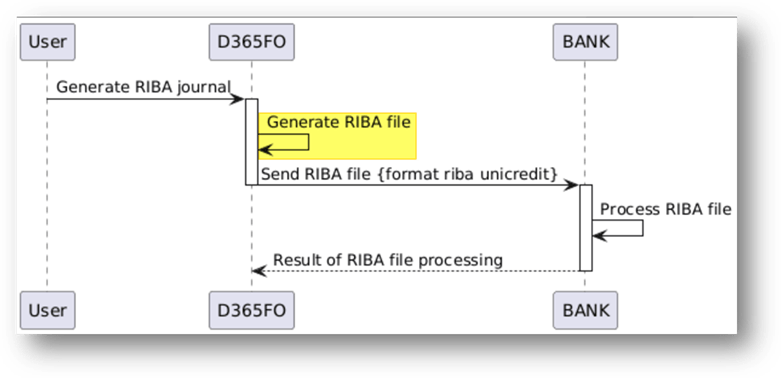 User
D365FO
BANK
Generate RIBA journal
Generate RIBA file
Send RIBA file {format riba unicredit}
Process RIBA file
Result of RIBA file processing
User
D365FO
BANK